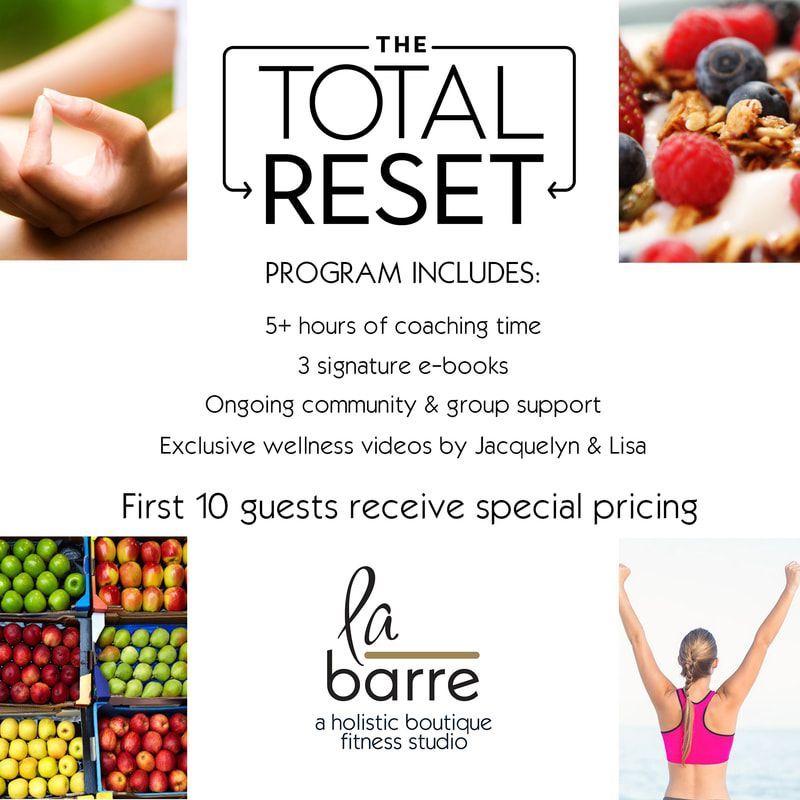 THE
TOTAL
RESET

PROGRAM INCLUDES:

5+ hours of coaching time

3 signature e-books

Ongoing community & group support

Exclusive wellness videos by Jacquelyn & Lisa

First 10 guests receive special pricing

la
barre
a holistic boutique fitness studio